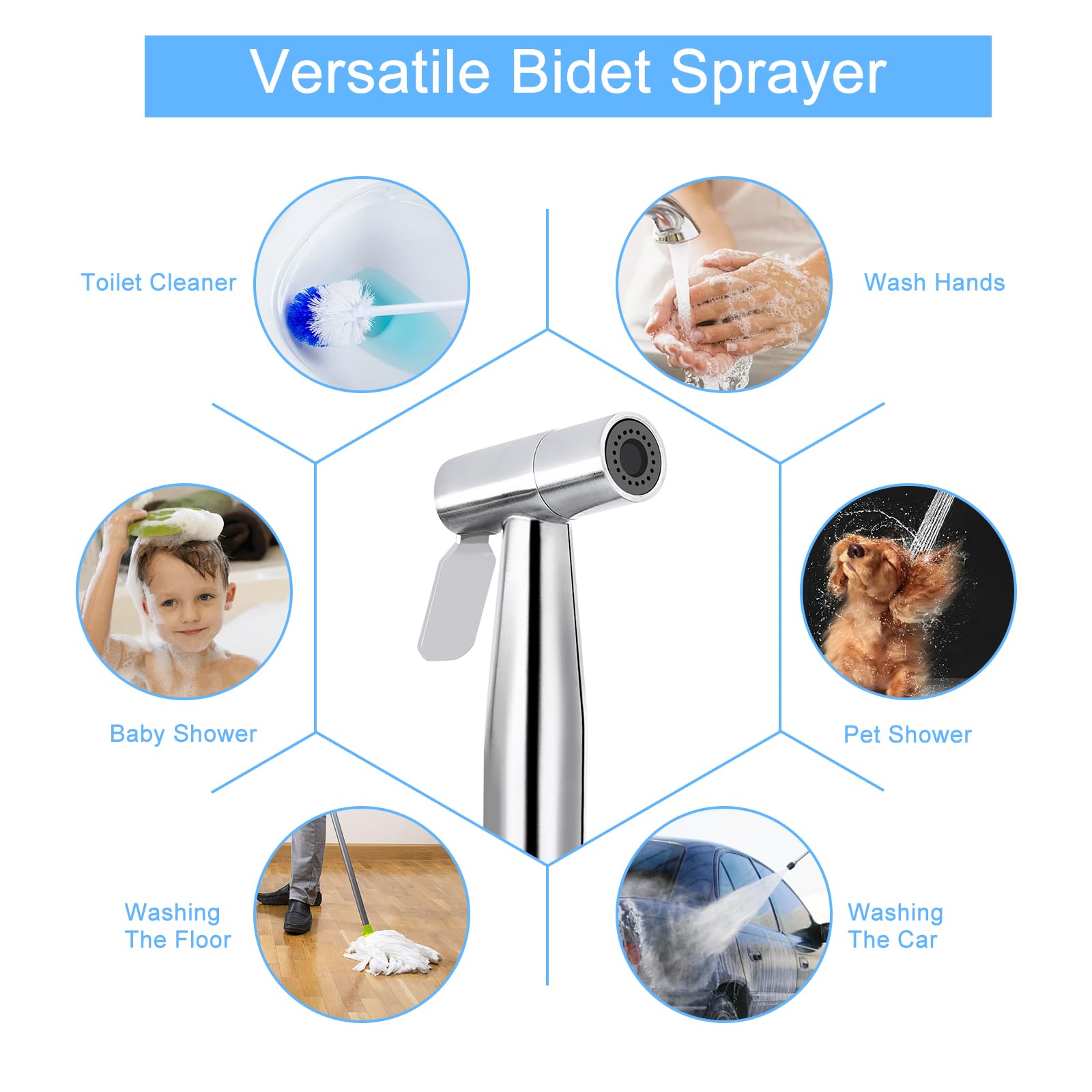 Versatile Bidet Sprayer

Toilet Cleaner

Wash Hands

Baby Shower

Pet Shower

Washing The Floor

Washing The Car